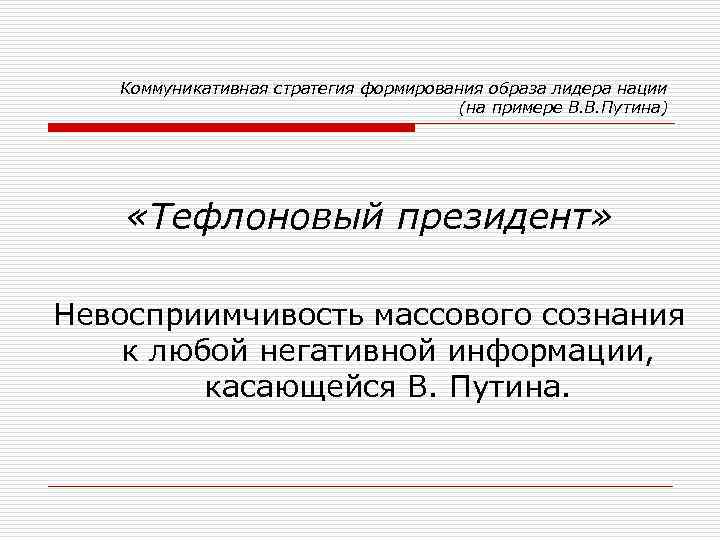 Коммуникативная стратегия формирования образа лидера нации (на примере В.В.Путина)

«Тефлоновый президент»

Невосприимчивость массового сознания к любой негативной информации, касающейся В. Путина.